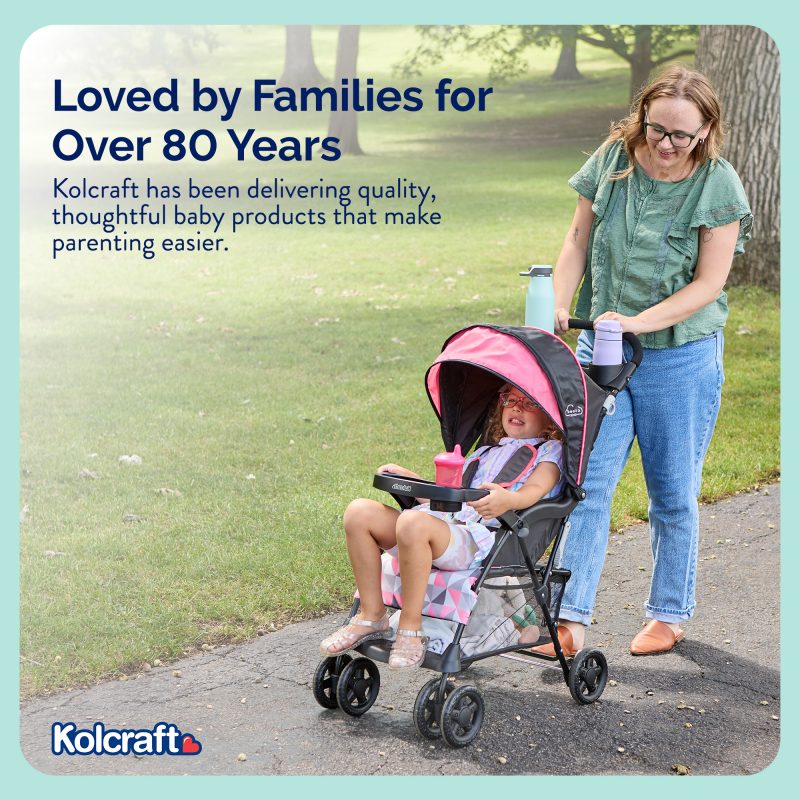 Loved by Families for Over 80 Years

Kolcraft has been delivering quality, thoughtful baby products that make parenting easier.

Kolcraft